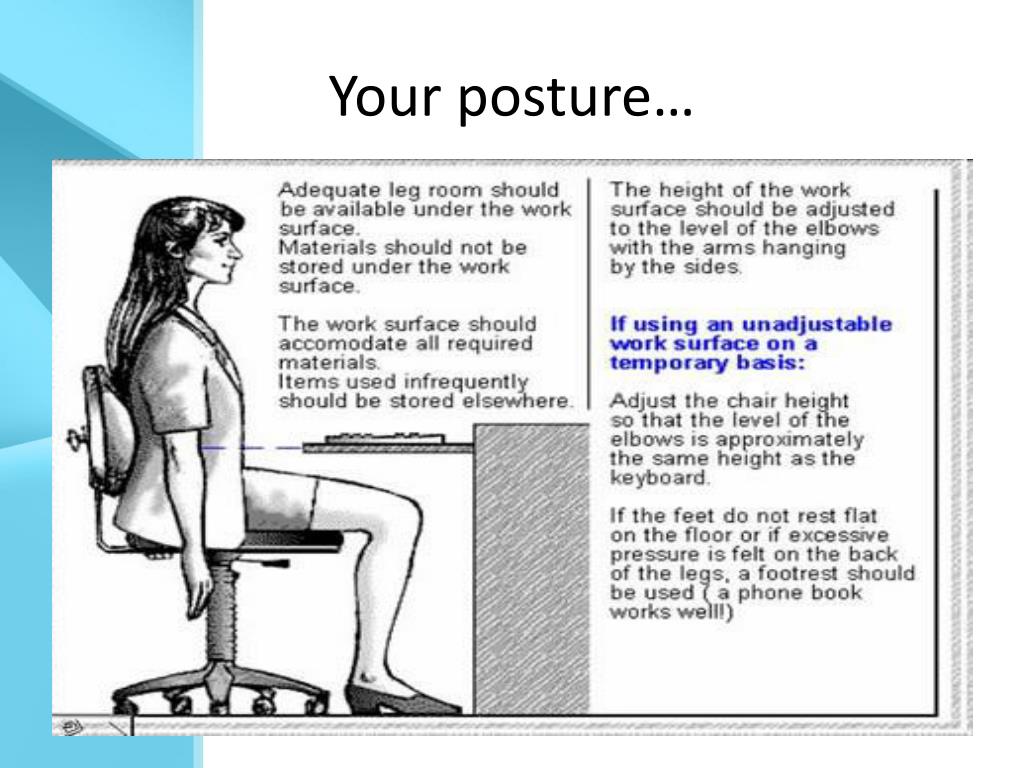 Your posture…

Adequate leg room should be available under the work surface.
Materials should not be stored under the work surface.

The work surface should accomodate all required materials.
Items used infrequently should be stored elsewhere.

The height of the work surface should be adjusted to the level of the elbows with the arms hanging by the sides.

If using an unadjustable work surface on a temporary basis:

Adjust the chair height so that the level of the elbows is approximately the same height as the keyboard.

If the feet do not rest flat on the floor or if excessive pressure is felt on the back of the legs, a footrest should be used ( a phone book works well!)